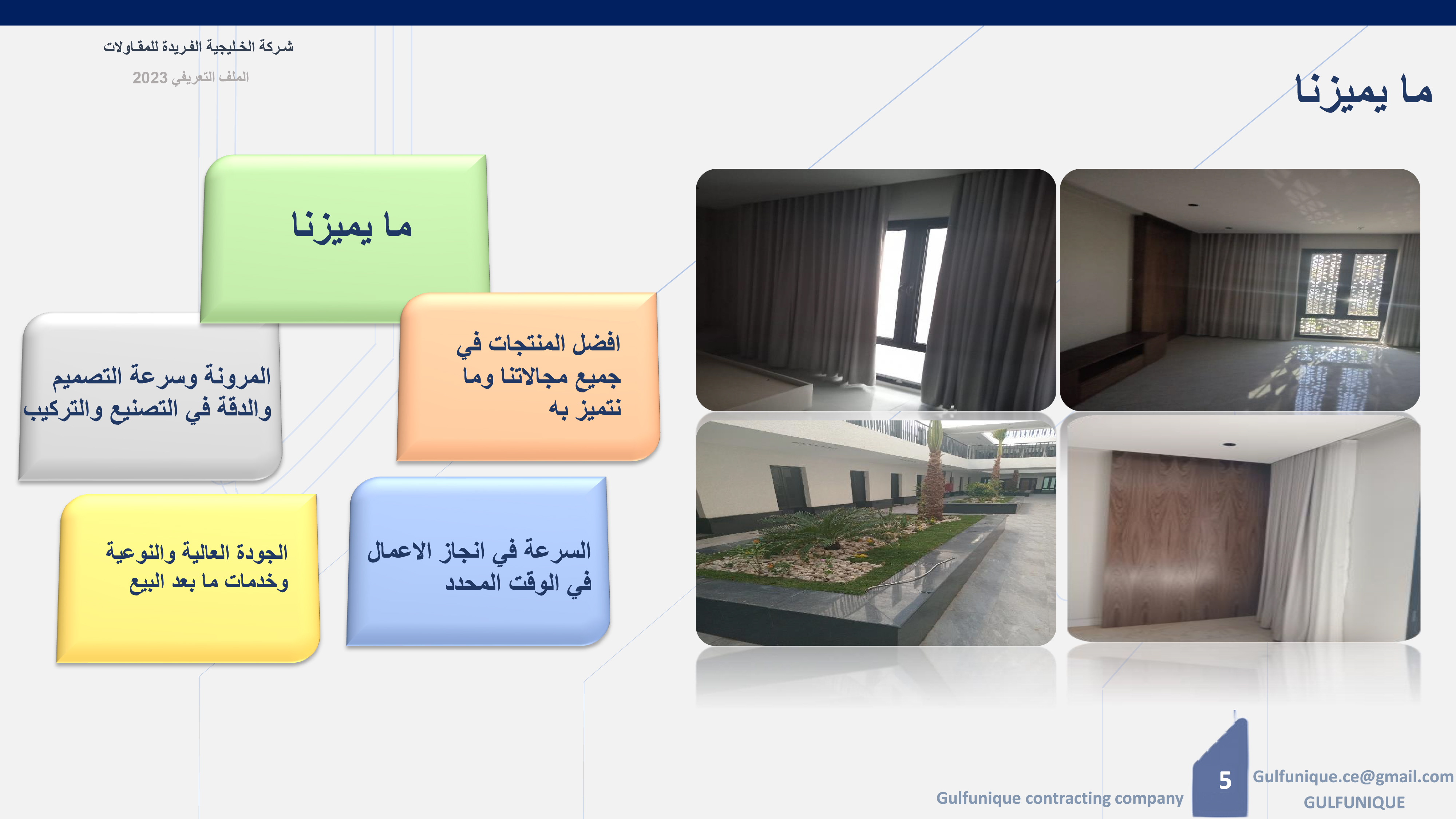 شركة الخليجية الفريدة للمقاولات
الملف التعريفي 2023

ما يميزنا

ما يميزنا

افضل المنتجات في جميع مجالاتنا وما نتميز به

المرونة وسرعة التصميم والدقة في التصنيع والتركيب

السرعة في انجاز الاعمال في الوقت المحدد

الجودة العالية والنوعية وخدمات ما بعد البيع

Gulfunique contracting company
5
Gulfunique.ce@gmail.com
GULFUNIQUE